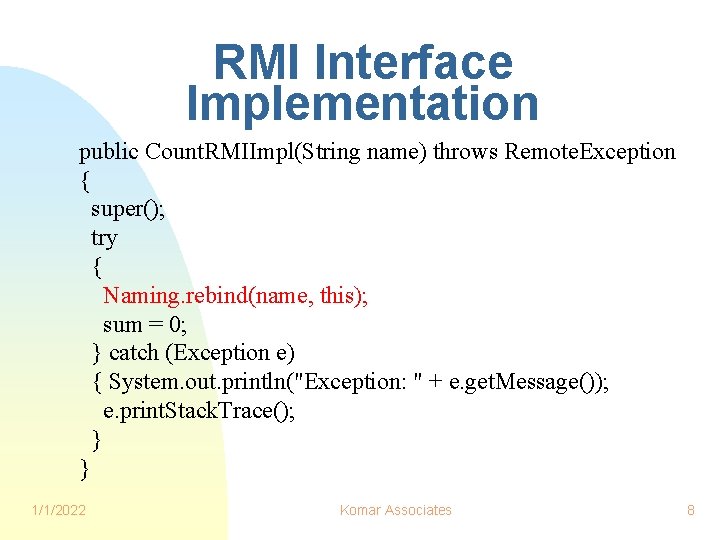 RMI Interface Implementation

public CountRMIImpl(String name) throws RemoteException
{
 super();
 try
 {
  Naming.rebind(name, this);
  sum = 0;
 } catch (Exception e)
 { System.out.println("Exception: " + e.getMessage());
  e.printStackTrace();
 }
}

1/1/2022

Komar Associates

8